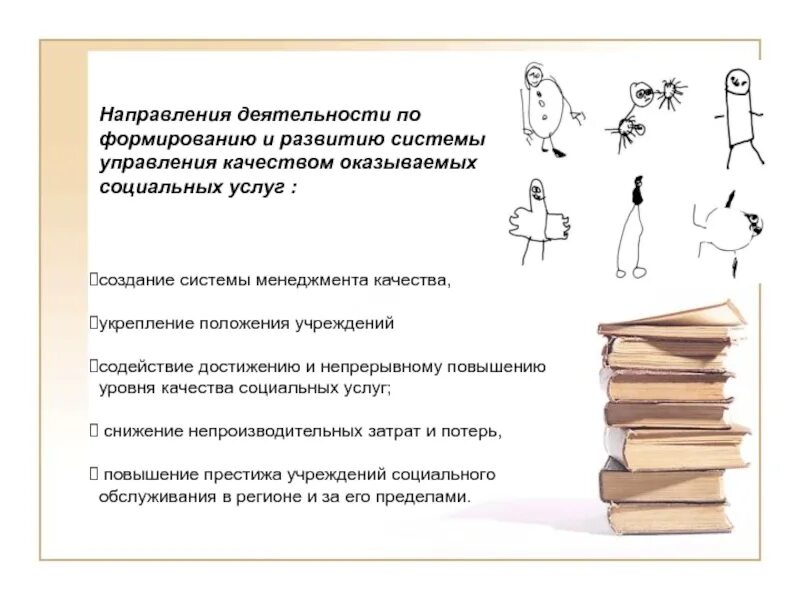 Направления деятельности по формированию и развитию системы управления качеством оказываемых социальных услуг :

создание системы менеджмента качества,

укрепление положения учреждений

содействие достижению и непрерывному повышению уровня качества социальных услуг;

снижение непроизводительных затрат и потерь,

повышение престижа учреждений социального обслуживания в регионе и за его пределами.